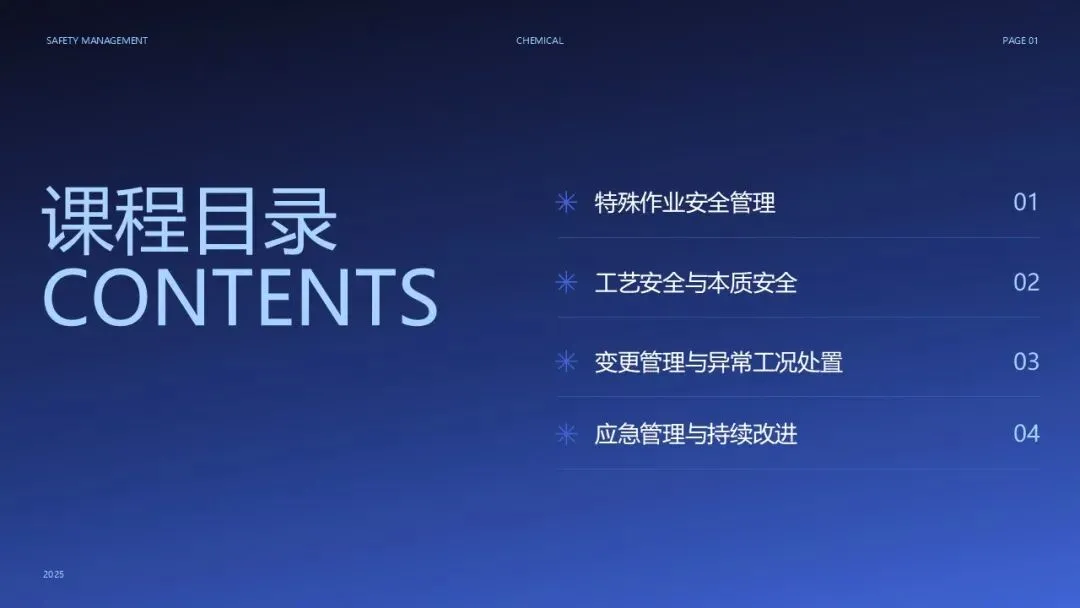 SAFETY MANAGEMENT

CHEMICAL

PAGE 01

课程目录
CONTENTS

特殊作业安全管理 01

工艺安全与本质安全 02

变更管理与异常工况处置 03

应急管理与持续改进 04

2025